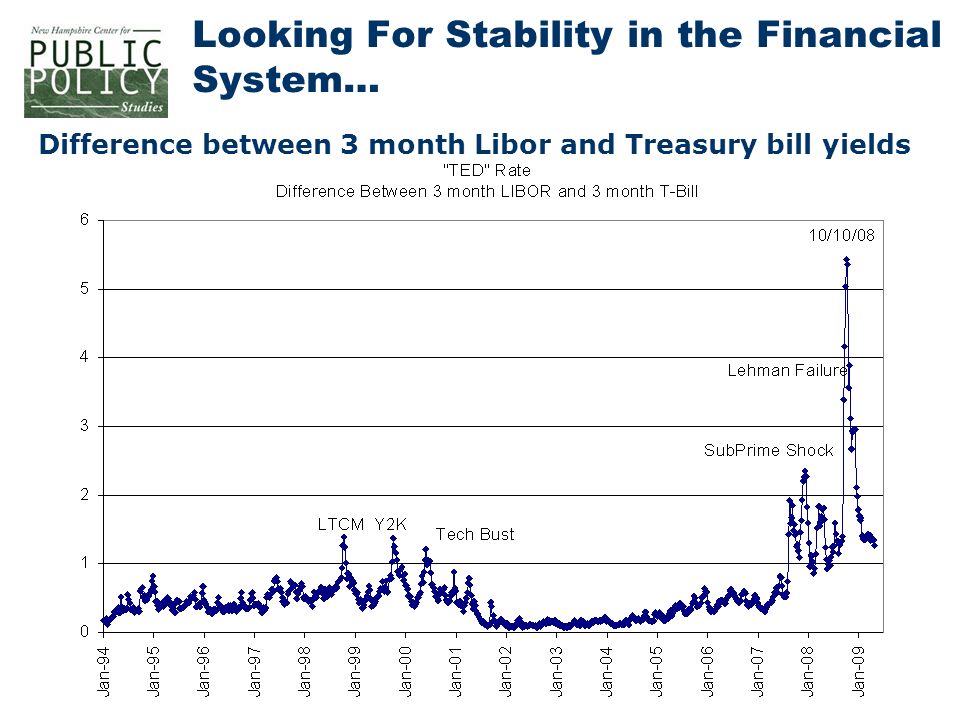 New Hampshire Center for
PUBLIC
POLICY
Studies

Looking For Stability in the Financial System…

Difference between 3 month Libor and Treasury bill yields

"TED" Rate
Difference Between 3 month LIBOR and 3 month T-Bill

6
5
4
3
2
1
0

10/10/08
Lehman Failure
SubPrime Shock
LTCM
Y2K
Tech Bust

Jan-94
Jan-95
Jan-96
Jan-97
Jan-98
Jan-99
Jan-00
Jan-01
Jan-02
Jan-03
Jan-04
Jan-05
Jan-06
Jan-07
Jan-08
Jan-09